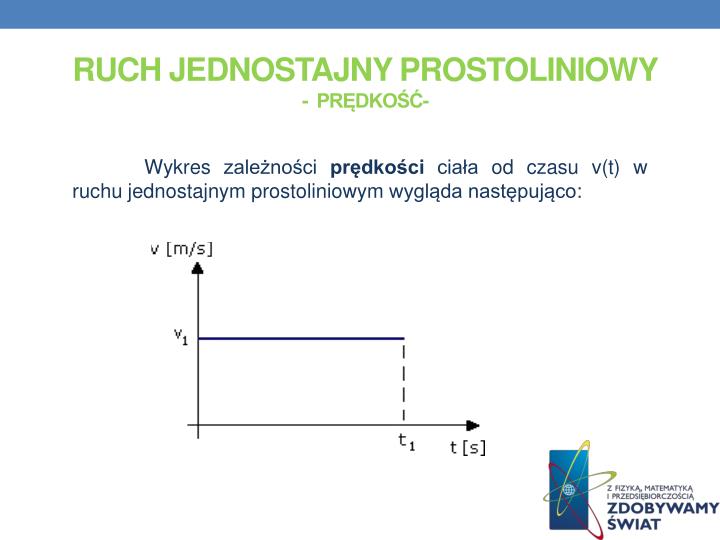 RUCH JEDNOSTAJNY PROSTOLINIOWY
- PRĘDKOŚĆ-

Wykres zależności **prędkości** ciała od czasu v(t) w ruchu jednostajnym prostoliniowym wygląda następująco:

v [m/s]
$v_1$
$t_1$
t [s]

Z FIZYKĄ, MATEMATYKĄ I PRZEDSIĘBIORCZOŚCIĄ
ZDOBYWAMY ŚWIAT